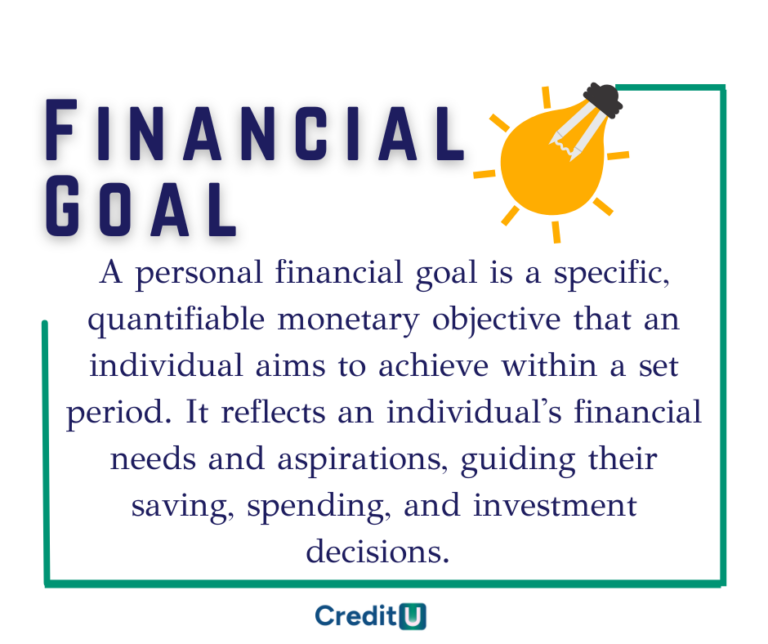 FINANCIAL GOAL

A personal financial goal is a specific, quantifiable monetary objective that an individual aims to achieve within a set period. It reflects an individual's financial needs and aspirations, guiding their saving, spending, and investment decisions.

CreditU